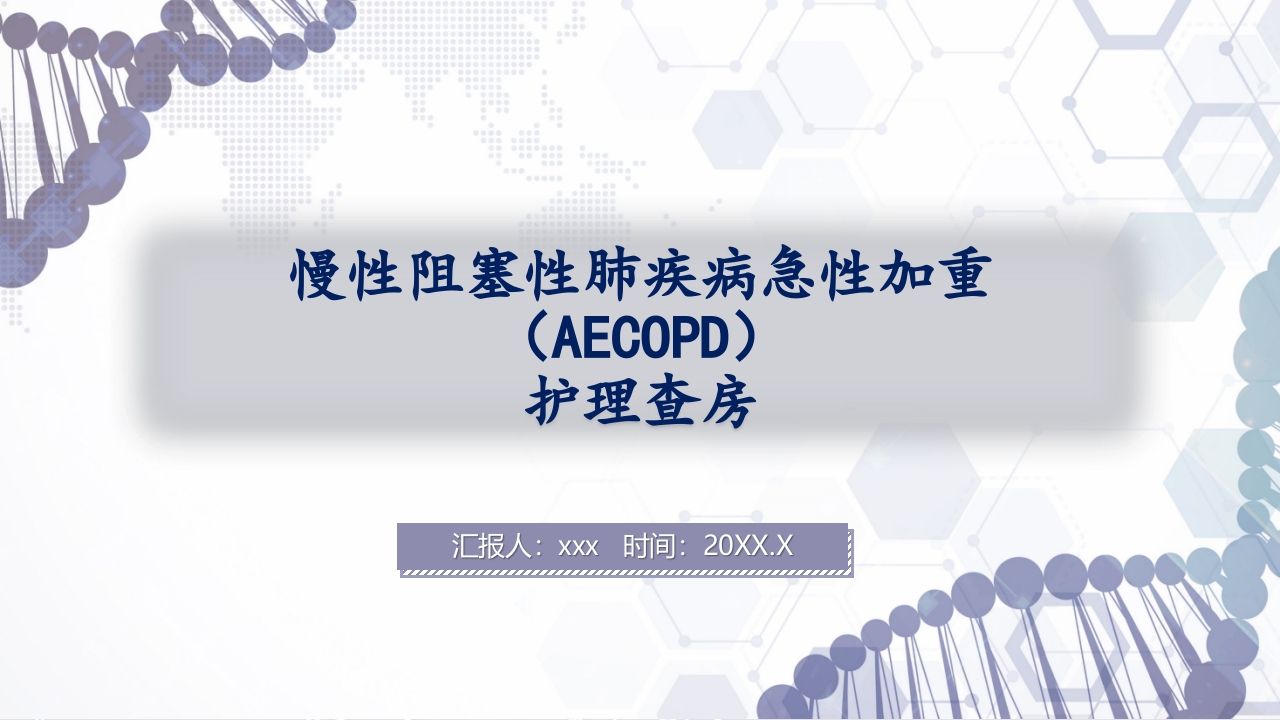 慢性阻塞性肺疾病急性加重
（AECOPD）
护理查房

汇报人：xxx 时间：20XX.X